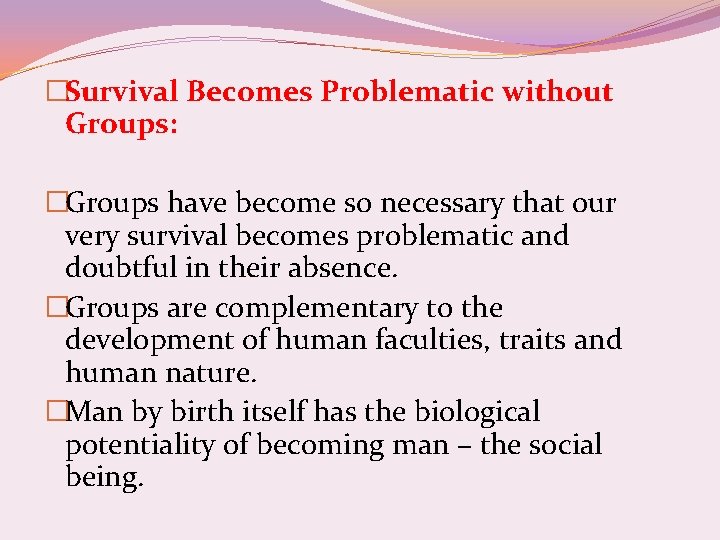 □Survival Becomes Problematic without Groups:

□Groups have become so necessary that our very survival becomes problematic and doubtful in their absence.

□Groups are complementary to the development of human faculties, traits and human nature.

□Man by birth itself has the biological potentiality of becoming man – the social being.